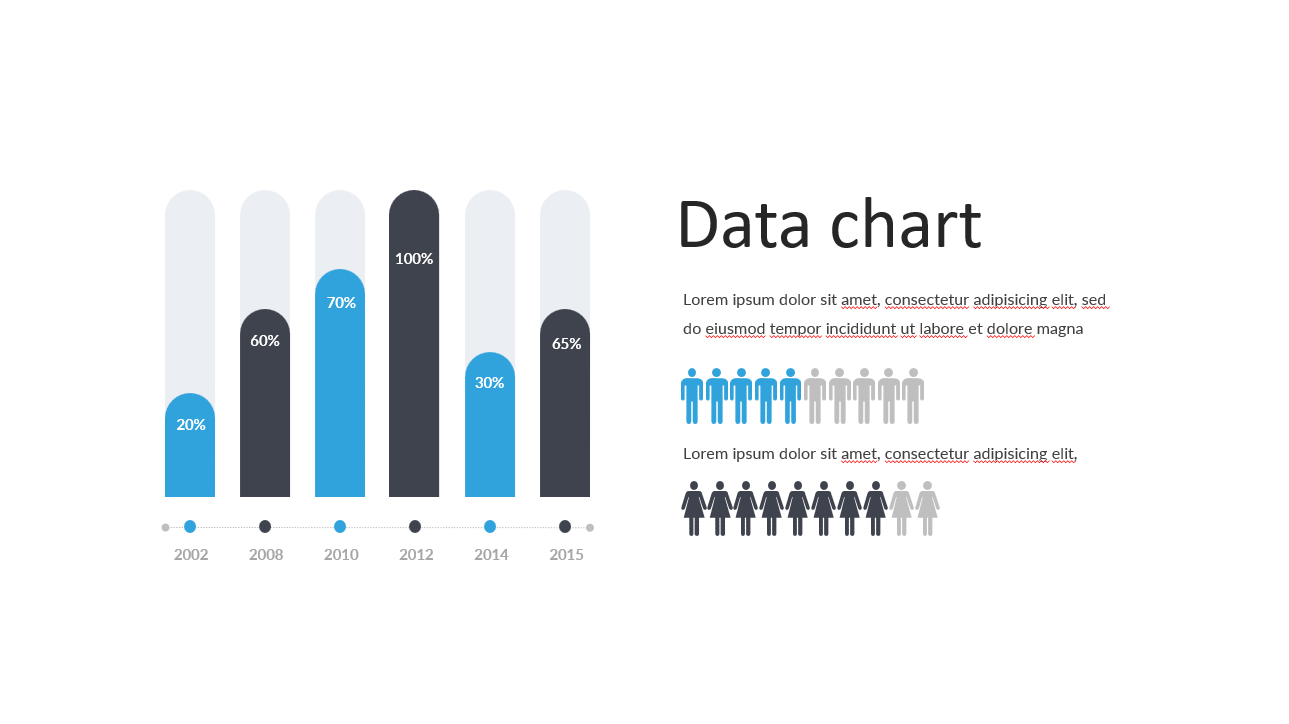 20%

60%

70%

100%

30%

65%

2002 2008 2010 2012 2014 2015

Data chart

Lorem ipsum dolor sit amet, consectetur adipisicing elit, sed do eiusmod tempor incididunt ut labore et dolore magna

Lorem ipsum dolor sit amet, consectetur adipisicing elit,